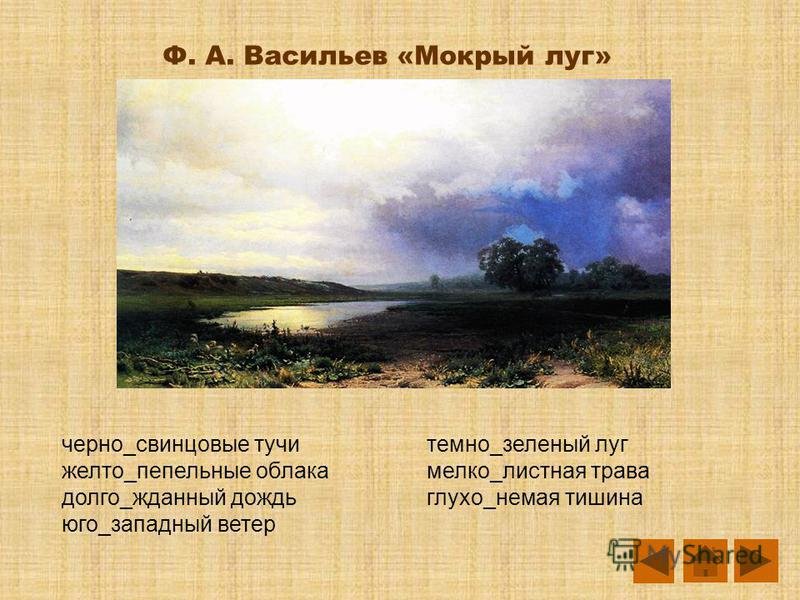 Ф. А. Васильев «Мокрый луг»

черно_свинцовые тучи
желто_пепельные облака
долго_жданный дождь
юго_западный ветер

темно_зеленый луг
мелко_листная трава
глухо_немая тишина

MyShared